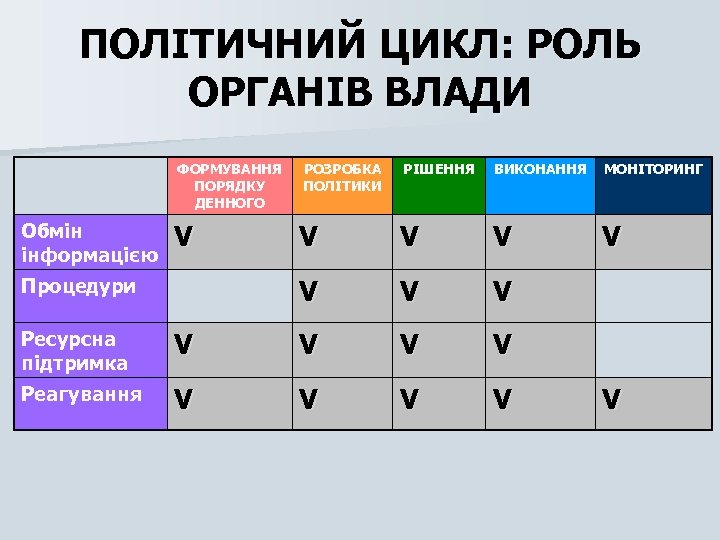 ПОЛІТИЧНИЙ ЦИКЛ: РОЛЬ ОРГАНІВ ВЛАДИ

| | ФОРМУВАННЯ ПОРЯДКУ ДЕННОГО | РОЗРОБКА ПОЛІТИКИ | РІШЕННЯ | ВИКОНАННЯ | МОНІТОРИНГ |
|---|---|---|---|---|---|
| Обмін інформацією | V | V | V | V | V |
| Процедури | | V | V | V | |
| Ресурсна підтримка | V | V | V | V | |
| Реагування | V | V | V | V | V |